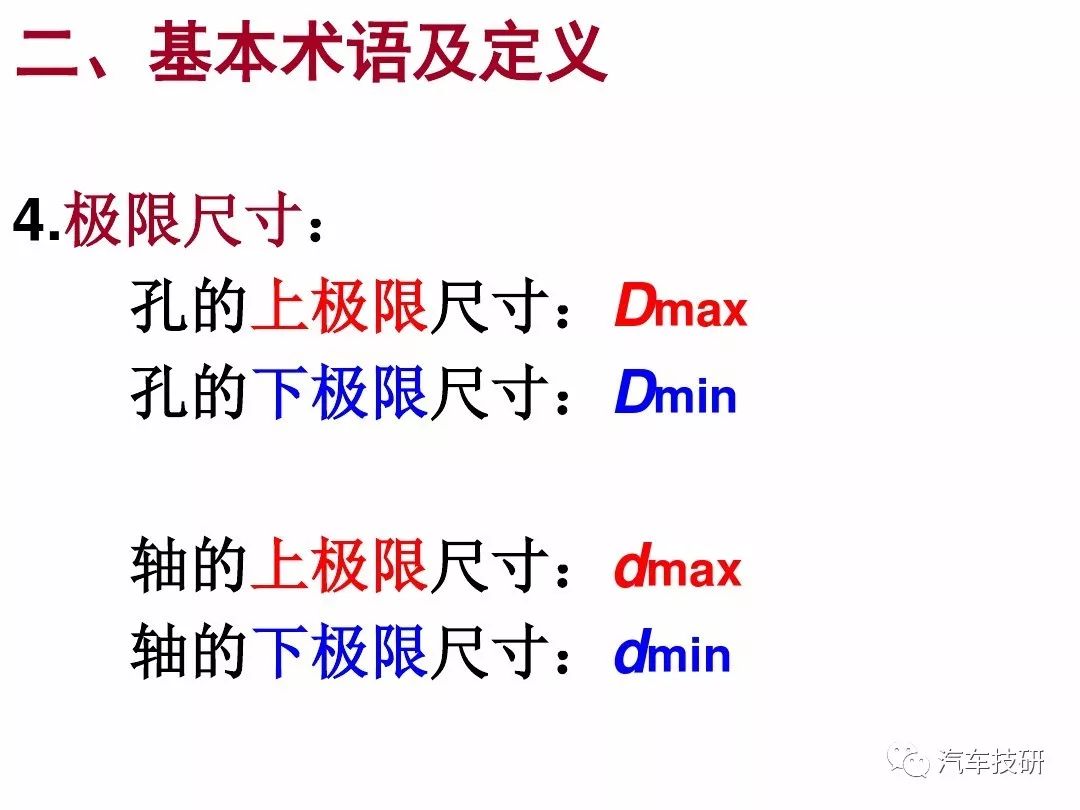 二、基本术语及定义

4.极限尺寸：

孔的上极限尺寸：$D_{max}$

孔的下极限尺寸：$D_{min}$

轴的上极限尺寸：$d_{max}$

轴的下极限尺寸：$d_{min}$

汽车技研